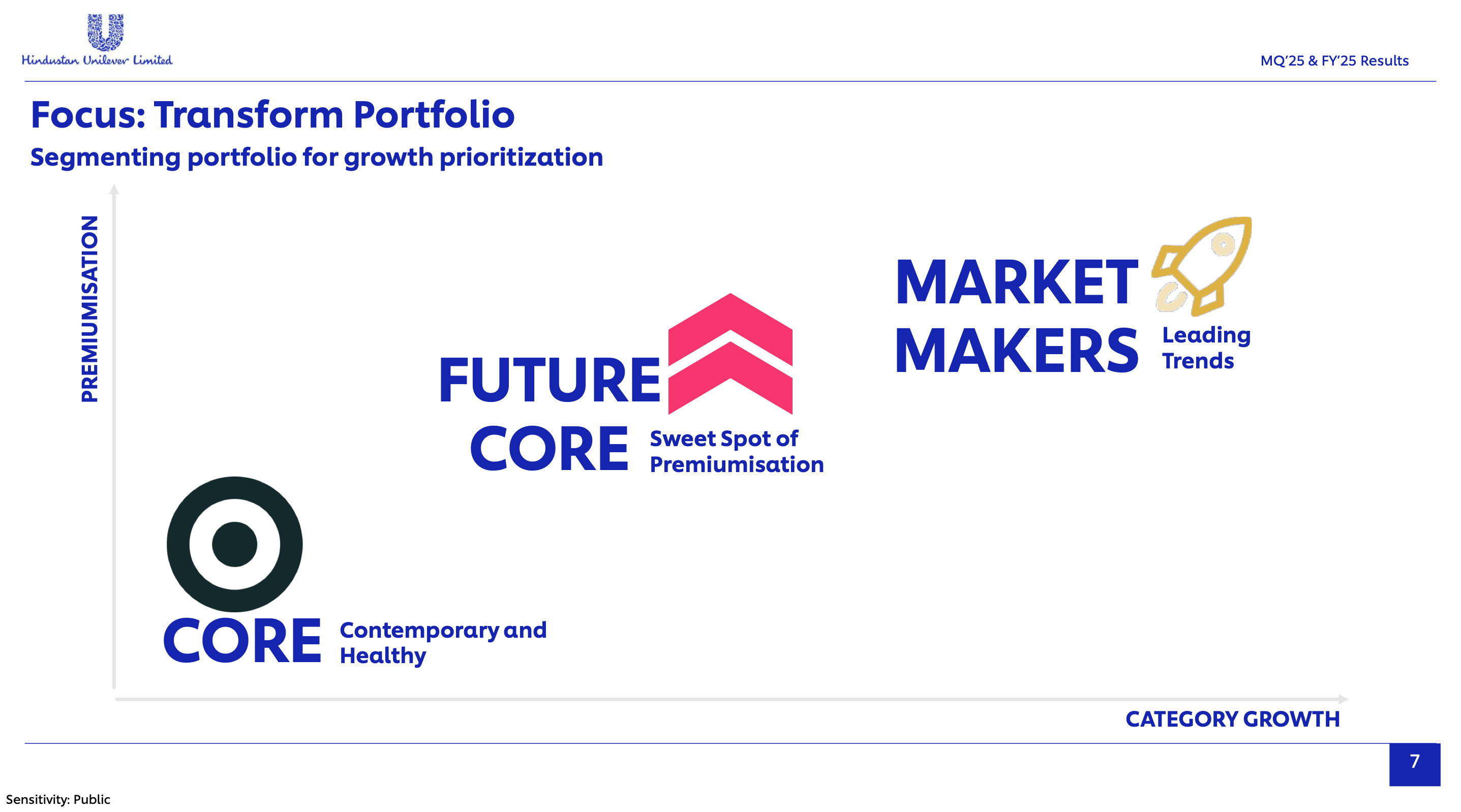 Hindustan Unilever Limited

MQ'25 & FY'25 Results

Focus: Transform Portfolio

Segmenting portfolio for growth prioritization

PREMIUMISATION

MARKET MAKERS

Leading Trends

FUTURE CORE

Sweet Spot of Premiumisation

CORE

Contemporary and Healthy

CATEGORY GROWTH

7

Sensitivity: Public